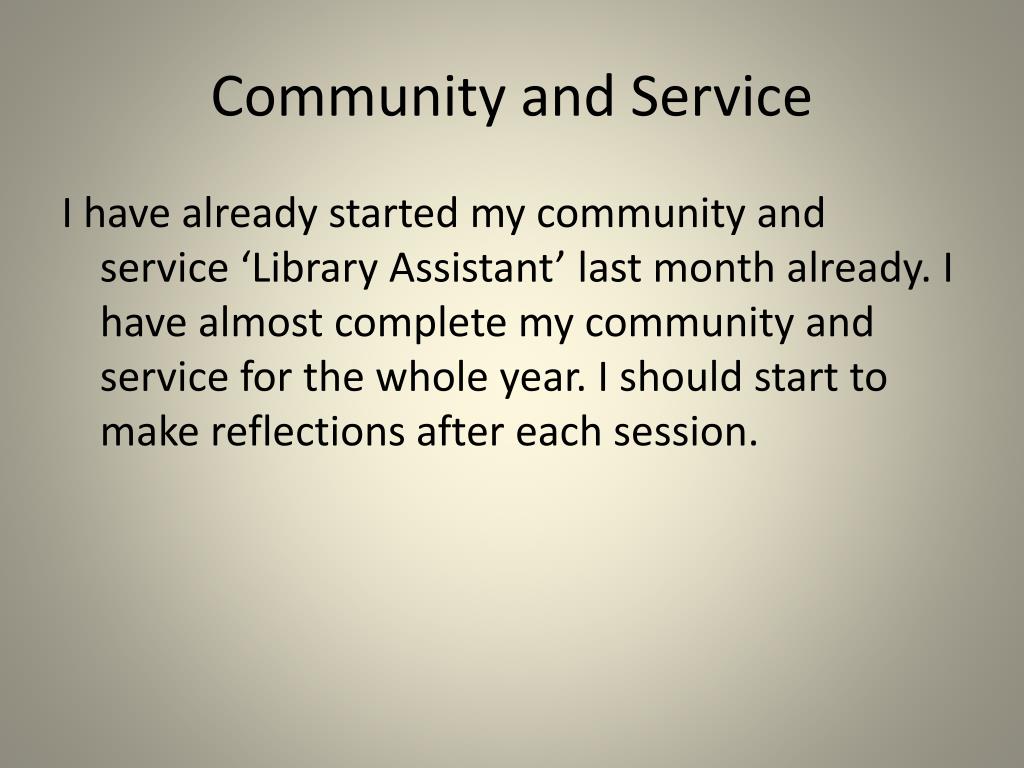 Community and Service

I have already started my community and service ‘Library Assistant’ last month already. I have almost complete my community and service for the whole year. I should start to make reflections after each session.